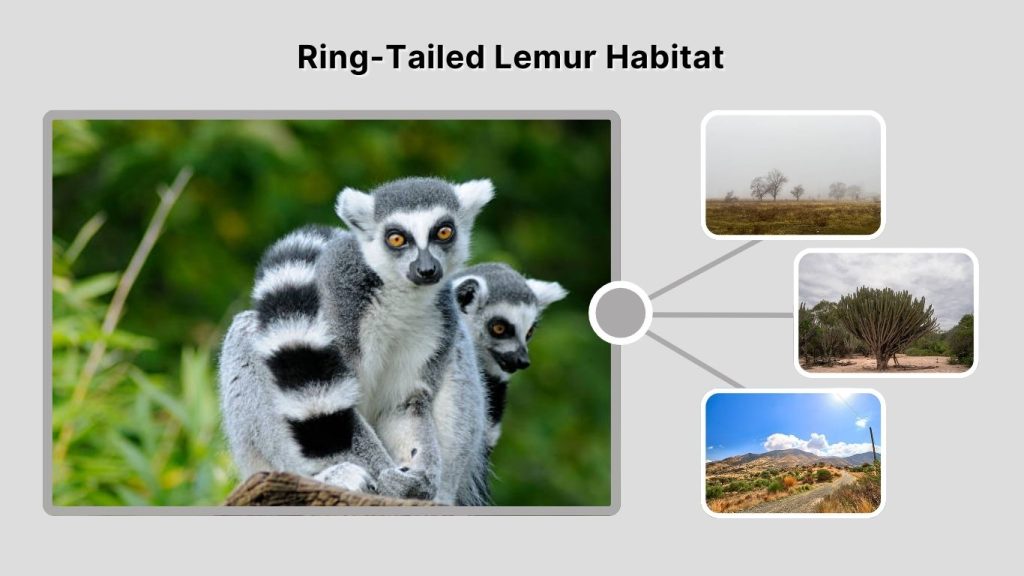 Ring-Tailed Lemur Habitat